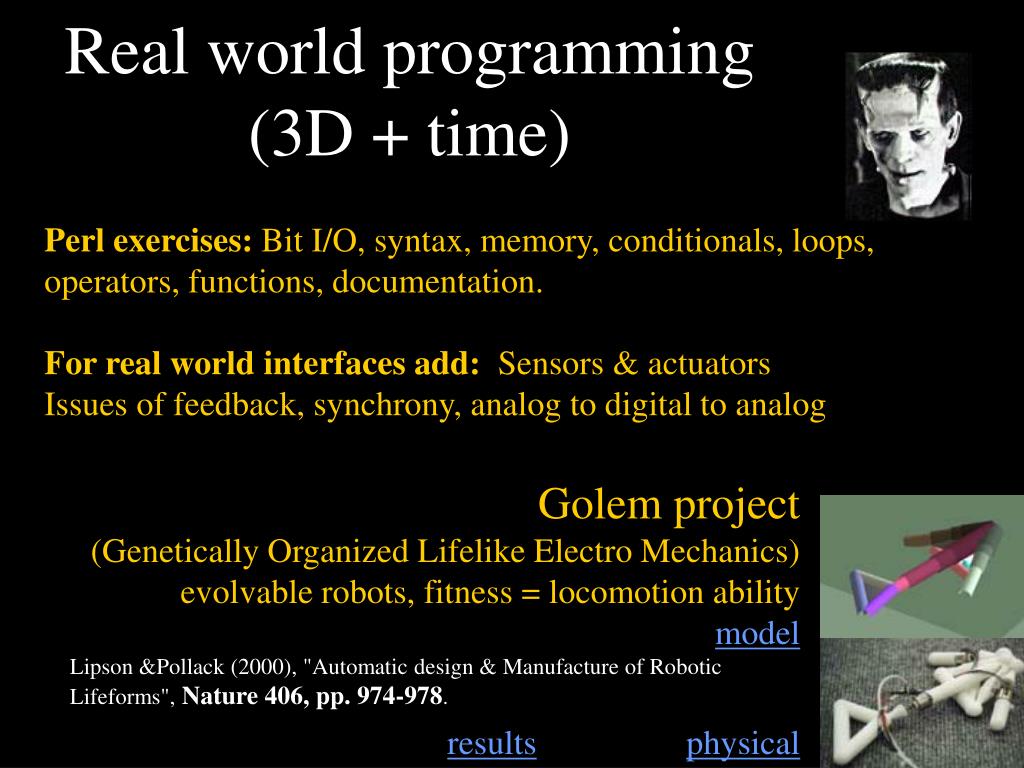 Real world programming
(3D + time)

Perl exercises: Bit I/O, syntax, memory, conditionals, loops, operators, functions, documentation.

For real world interfaces add: Sensors & actuators
Issues of feedback, synchrony, analog to digital to analog

Golem project
(Genetically Organized Lifelike Electro Mechanics)
evolvable robots, fitness = locomotion ability
model

Lipson &Pollack (2000), "Automatic design & Manufacture of Robotic Lifeforms", Nature 406, pp. 974-978.

results physical